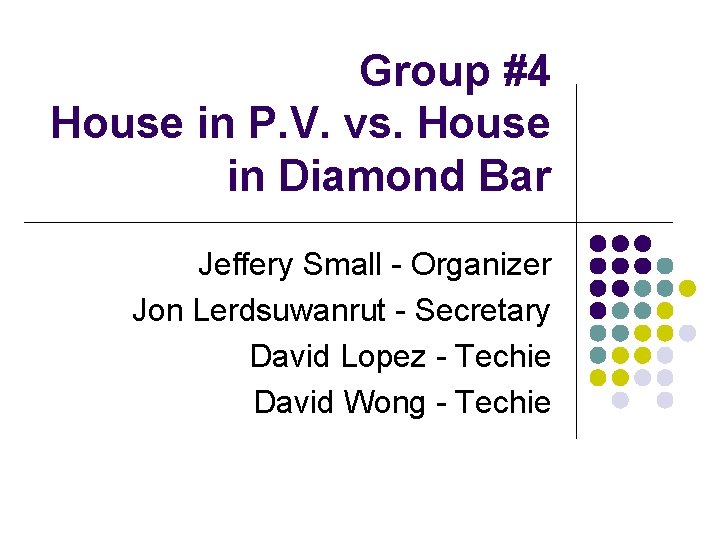 Group #4
House in P.V. vs. House in Diamond Bar

Jeffery Small - Organizer
Jon Lerdsuwanrut - Secretary
David Lopez - Techie
David Wong - Techie